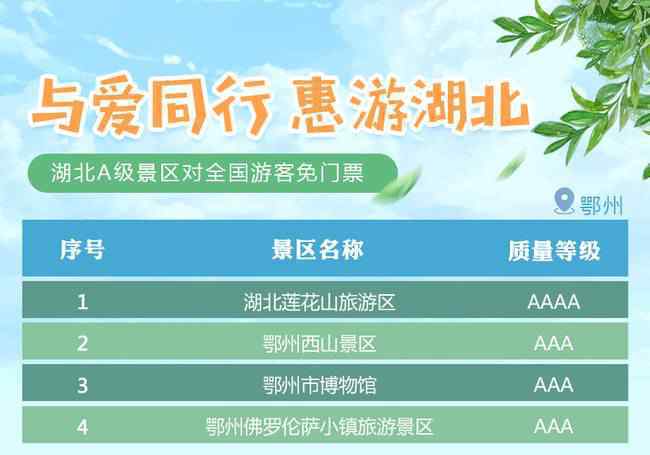 与爱同行 惠游湖北

湖北A级景区对全国游客免门票

鄂州

| 序号 | 景区名称 | 质量等级 |
|---|---|---|
| 1 | 湖北莲花山旅游区 | AAAA |
| 2 | 鄂州西山景区 | AAA |
| 3 | 鄂州市博物馆 | AAA |
| 4 | 鄂州佛罗伦萨小镇旅游景区 | AAA |